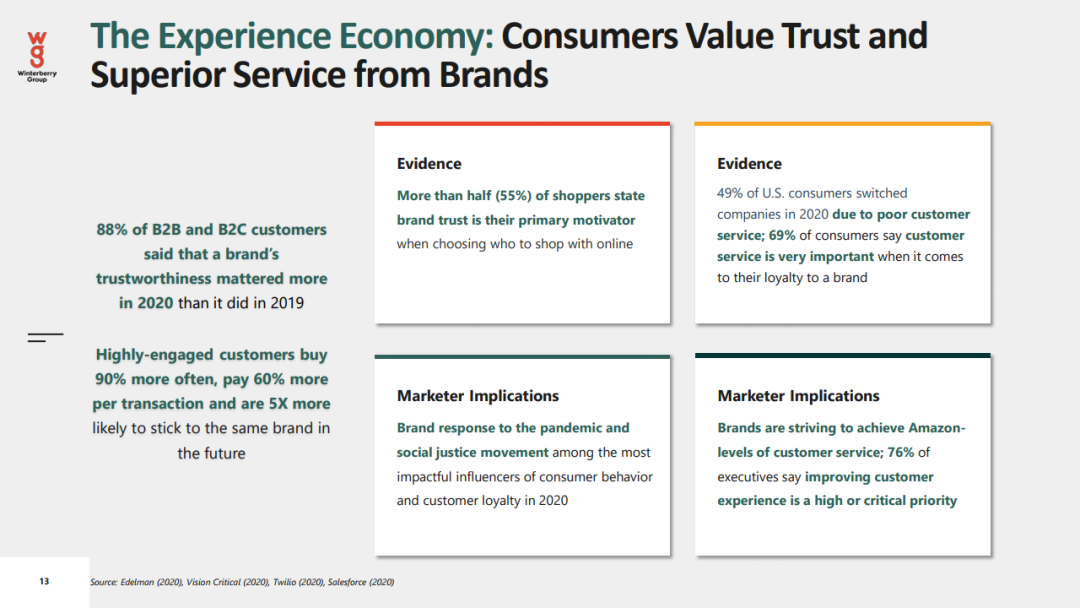 wg
Winterberry Group

The Experience Economy: Consumers Value Trust and Superior Service from Brands

88% of B2B and B2C customers said that a brand's trustworthiness mattered more in 2020 than it did in 2019

Highly-engaged customers buy 90% more often, pay 60% more per transaction and are 5X more likely to stick to the same brand in the future

Evidence

More than half (55%) of shoppers state brand trust is their primary motivator when choosing who to shop with online

Evidence

49% of U.S. consumers switched companies in 2020 due to poor customer service; 69% of consumers say customer service is very important when it comes to their loyalty to a brand

Marketer Implications

Brand response to the pandemic and social justice movement among the most impactful influencers of consumer behavior and customer loyalty in 2020

Marketer Implications

Brands are striving to achieve Amazon-levels of customer service; 76% of executives say improving customer experience is a high or critical priority

13

Source: Edelman (2020), Vision Critical (2020), Twilio (2020), Salesforce (2020)